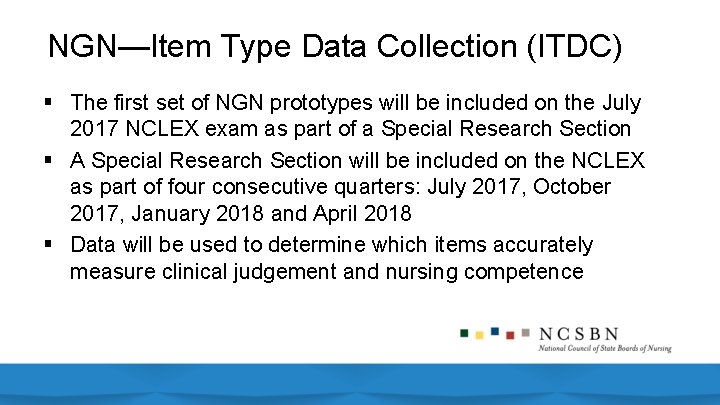 NGN—Item Type Data Collection (ITDC)

▪ The first set of NGN prototypes will be included on the July 2017 NCLEX exam as part of a Special Research Section

▪ A Special Research Section will be included on the NCLEX as part of four consecutive quarters: July 2017, October 2017, January 2018 and April 2018

▪ Data will be used to determine which items accurately measure clinical judgement and nursing competence

NCSBN
National Council of State Boards of Nursing